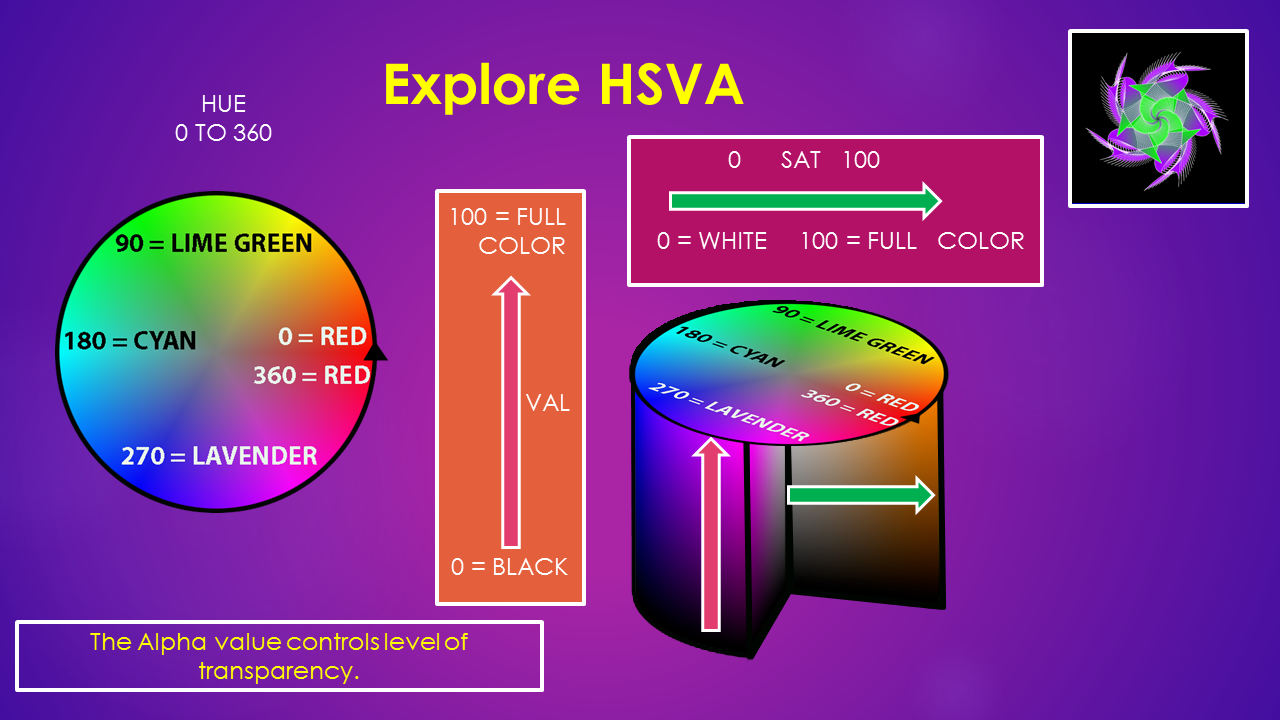 Explore HSVA

HUE
0 TO 360

90 = LIME GREEN
180 = CYAN
0 = RED
360 = RED
270 = LAVENDER

100 = FULL COLOR
VAL
0 = BLACK

0 SAT 100
0 = WHITE 100 = FULL COLOR

90 = LIME GREEN
180 = CYAN
0 = RED
360 = RED
270 = LAVENDER

The Alpha value controls level of transparency.